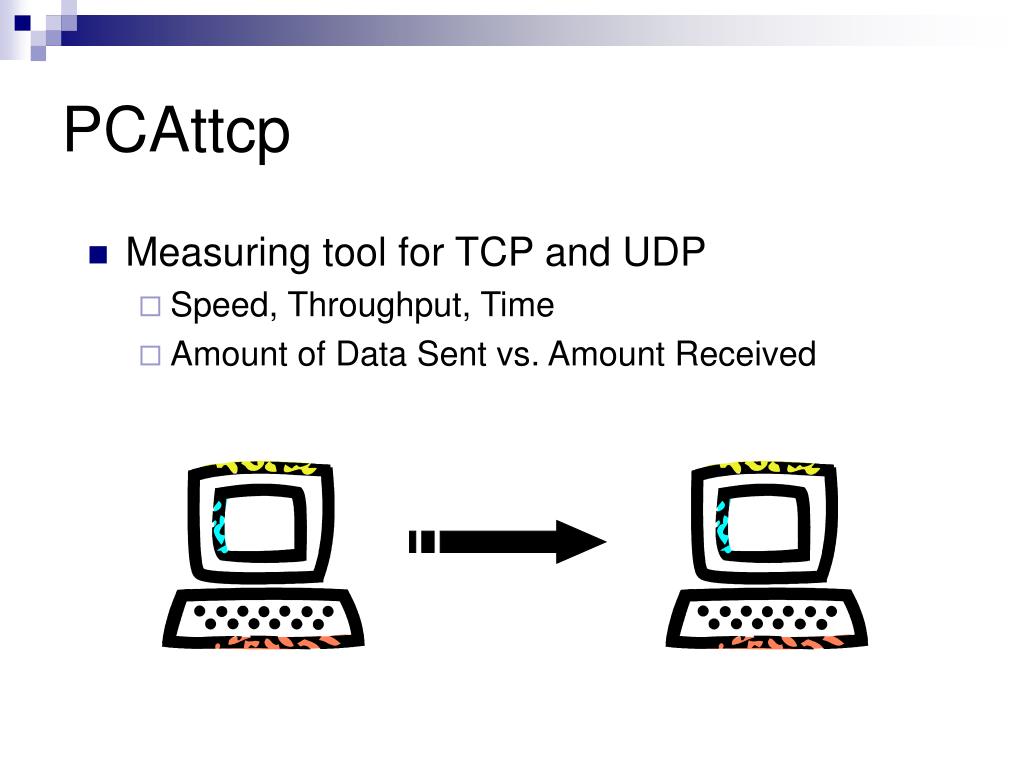 PCAttcp

Measuring tool for TCP and UDP

Speed, Throughput, Time

Amount of Data Sent vs. Amount Received